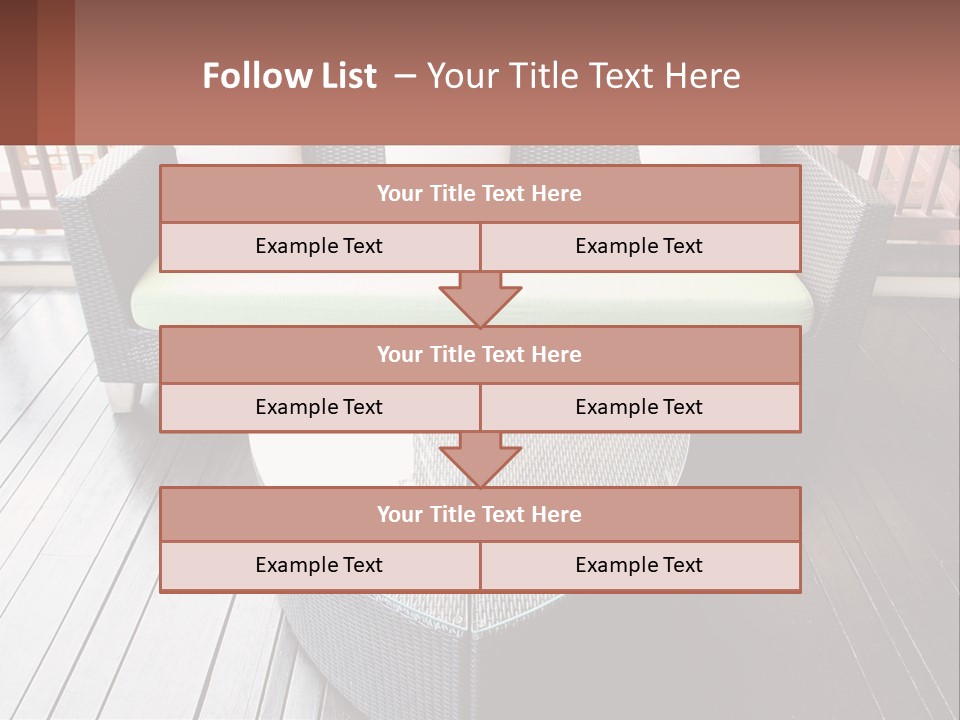 Follow List – Your Title Text Here

Your Title Text Here

Example Text

Example Text

Your Title Text Here

Example Text

Example Text

Your Title Text Here

Example Text

Example Text